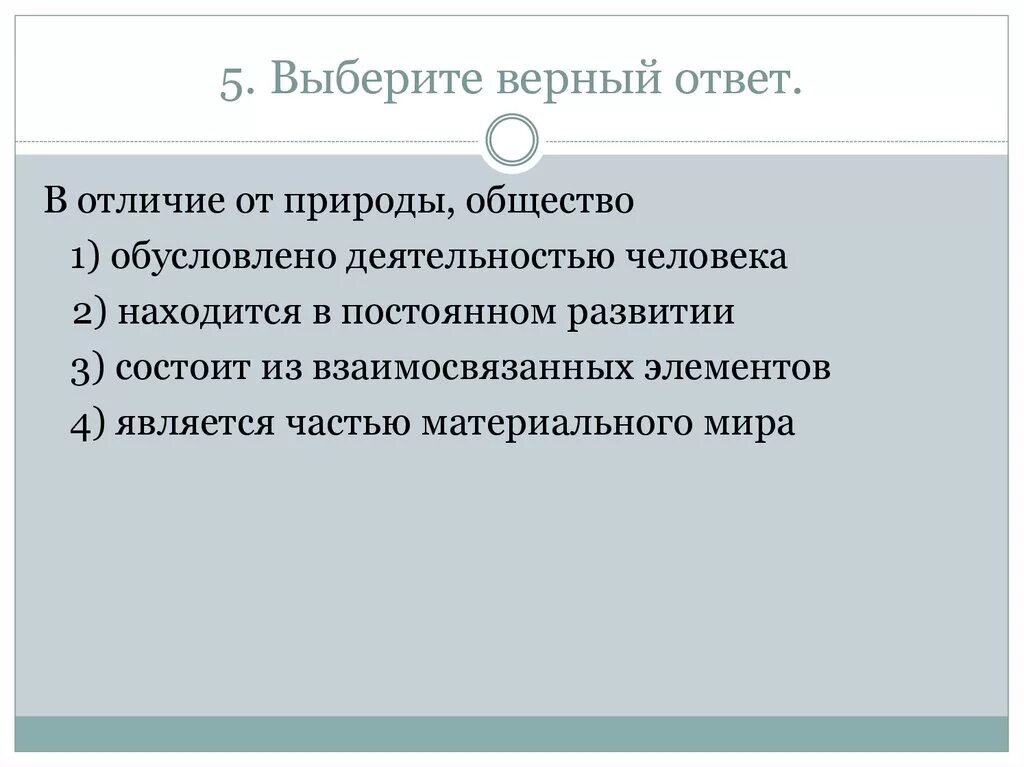 5. Выберите верный ответ.

В отличие от природы, общество
1) обусловлено деятельностью человека
2) находится в постоянном развитии
3) состоит из взаимосвязанных элементов
4) является частью материального мира